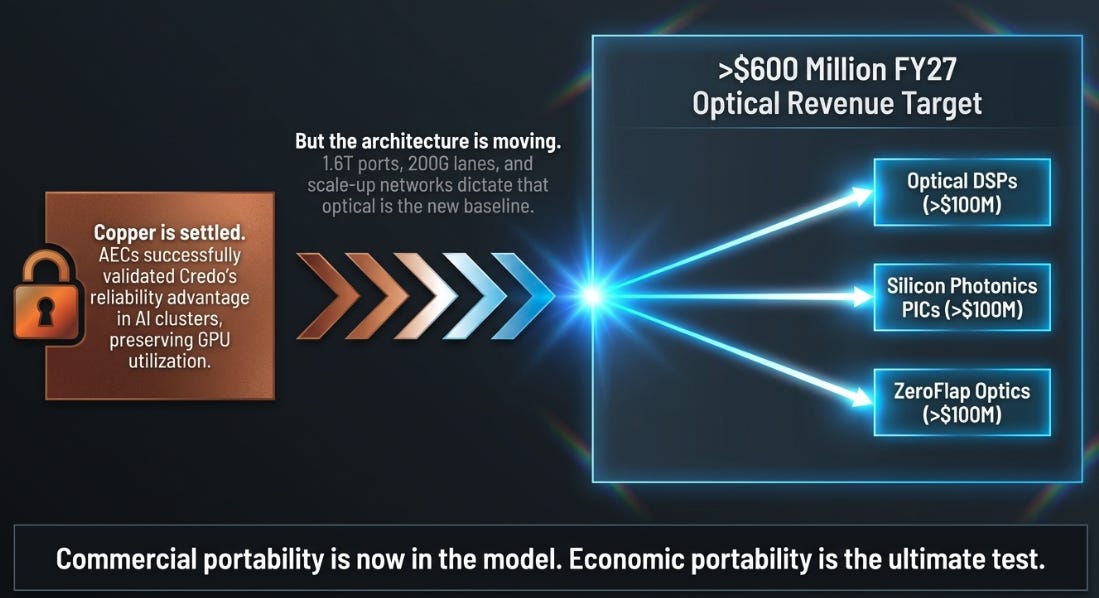 Copper is settled.
AECs successfully validated Credo's reliability advantage in AI clusters, preserving GPU utilization.

But the architecture is moving.
1.6T ports, 200G lanes, and scale-up networks dictate that optical is the new baseline.

>$600 Million FY27
Optical Revenue Target

Optical DSPs
(>$100M)

Silicon Photonics
PICs (>$100M)

ZeroFlap Optics
(>$100M)

Commercial portability is now in the model. Economic portability is the ultimate test.